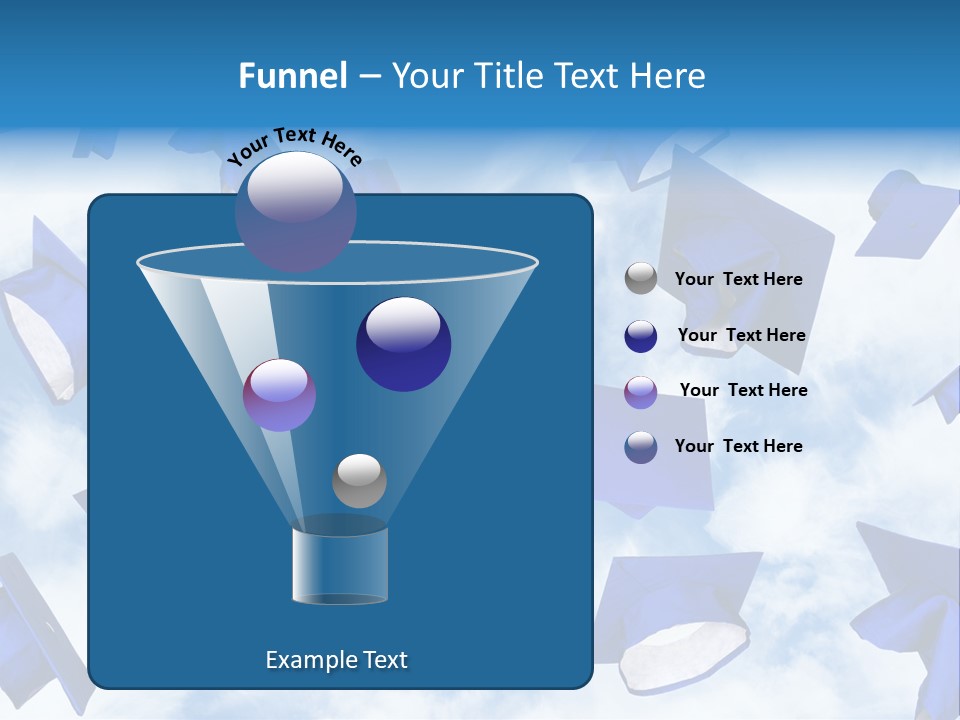 Funnel – Your Title Text Here

Your Text Here

Your Text Here

Your Text Here

Your Text Here

Your Text Here

Example Text